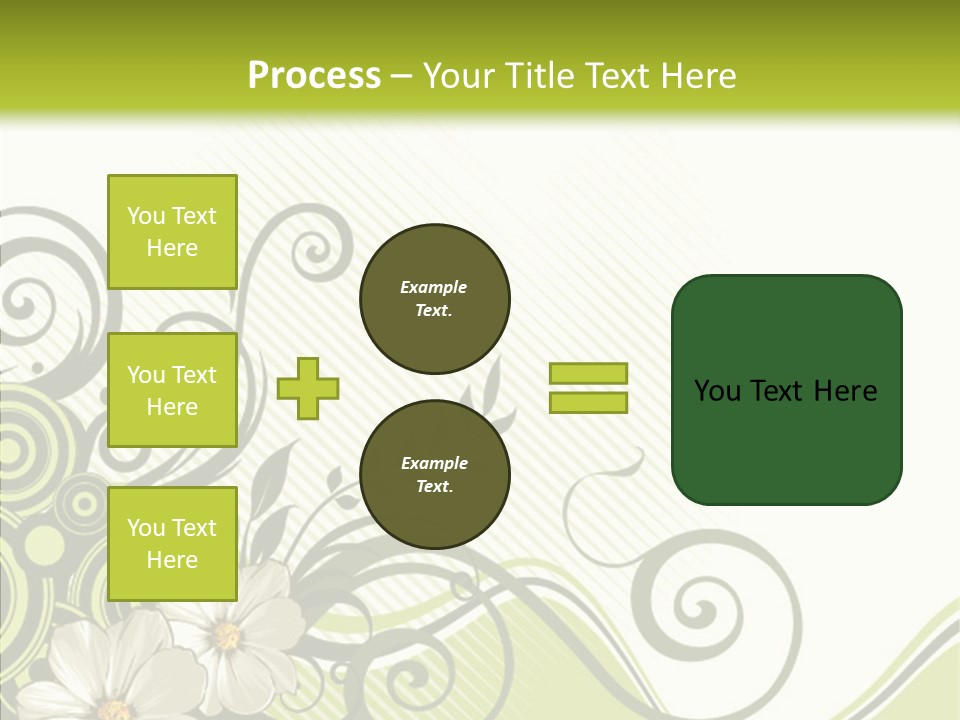 Process – Your Title Text Here

You Text Here

You Text Here

You Text Here

Example Text.

Example Text.

You Text Here